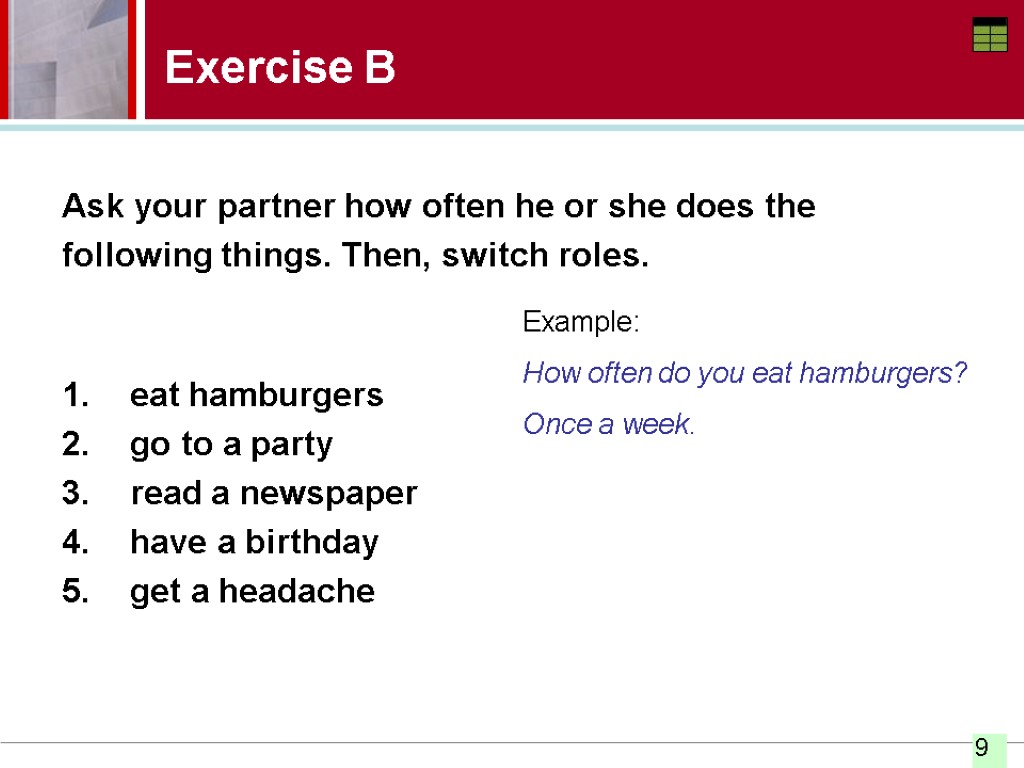 Exercise B

Ask your partner how often he or she does the following things. Then, switch roles.

1. eat hamburgers
2. go to a party
3. read a newspaper
4. have a birthday
5. get a headache

Example:

How often do you eat hamburgers?

Once a week.

9